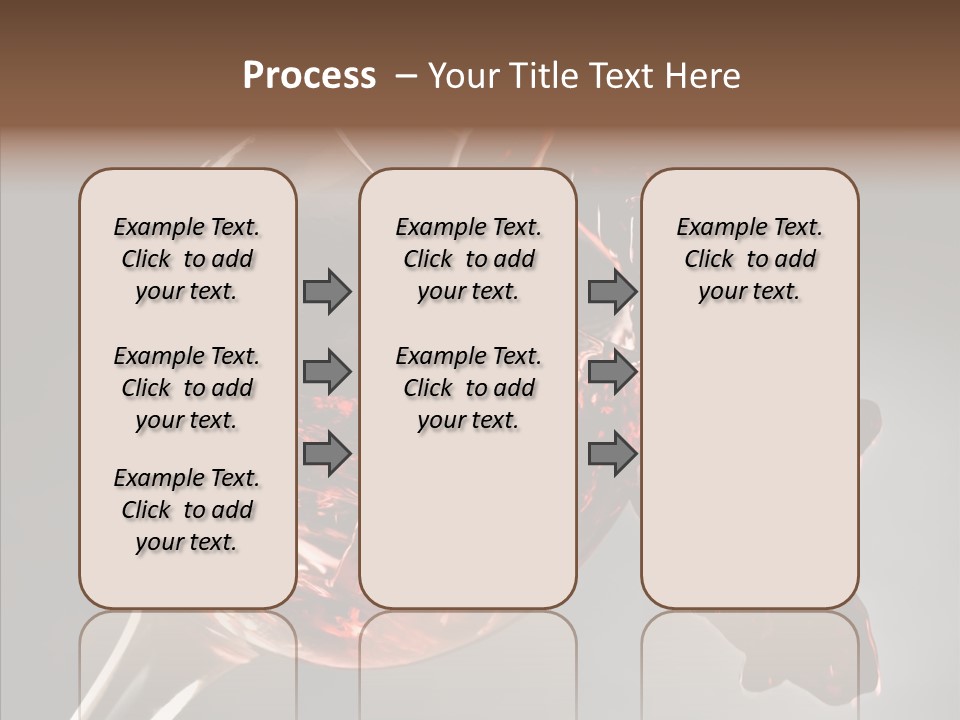 Process – Your Title Text Here

Example Text. Click to add your text.

Example Text. Click to add your text.

Example Text. Click to add your text.

Example Text. Click to add your text.

Example Text. Click to add your text.

Example Text. Click to add your text.